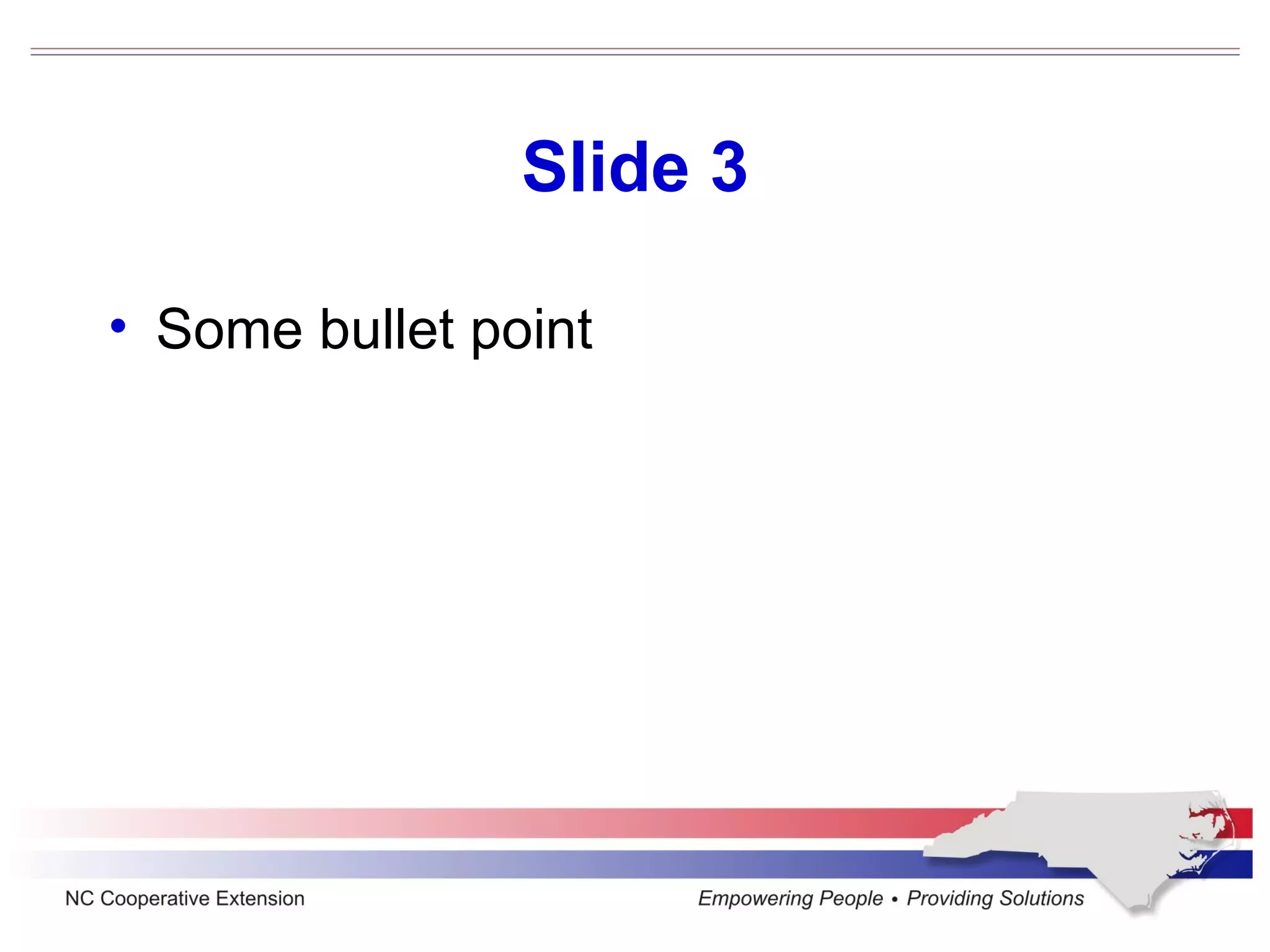 Slide 3

• Some bullet point

NC Cooperative Extension

Empowering People • Providing Solutions